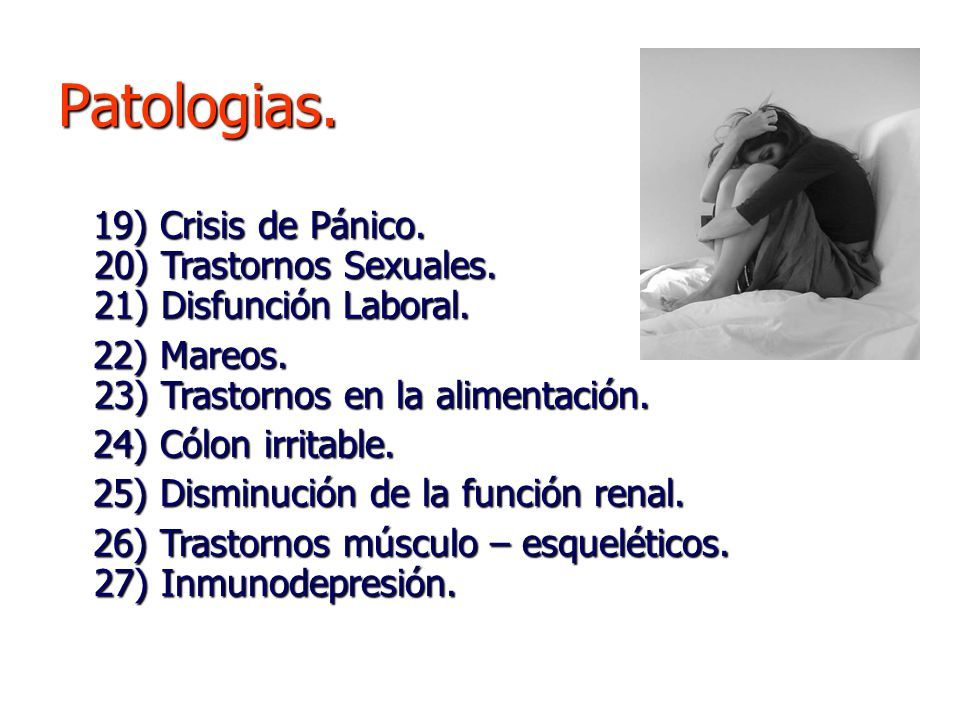 Patologias.

19) Crisis de Pánico.
20) Trastornos Sexuales.
21) Disfunción Laboral.

22) Mareos.
23) Trastornos en la alimentación.

24) Cólon irritable.

25) Disminución de la función renal.

26) Trastornos músculo – esqueléticos.
27) Inmunodepresión.